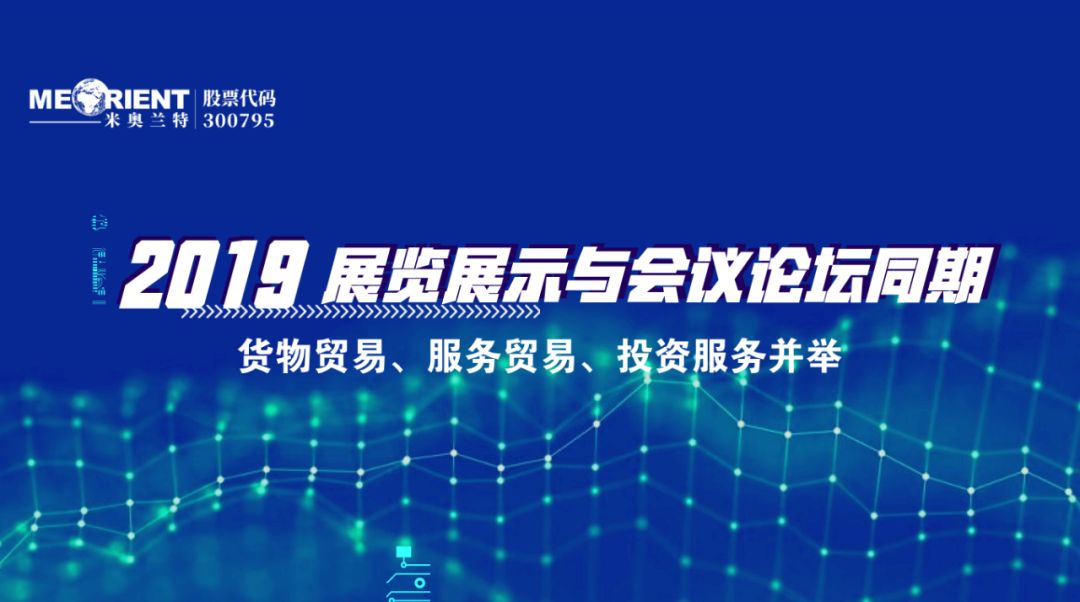 MEORIENT
米奥兰特
股票代码
300795

2019 展览展示与会议论坛同期

货物贸易、服务贸易、投资服务并举